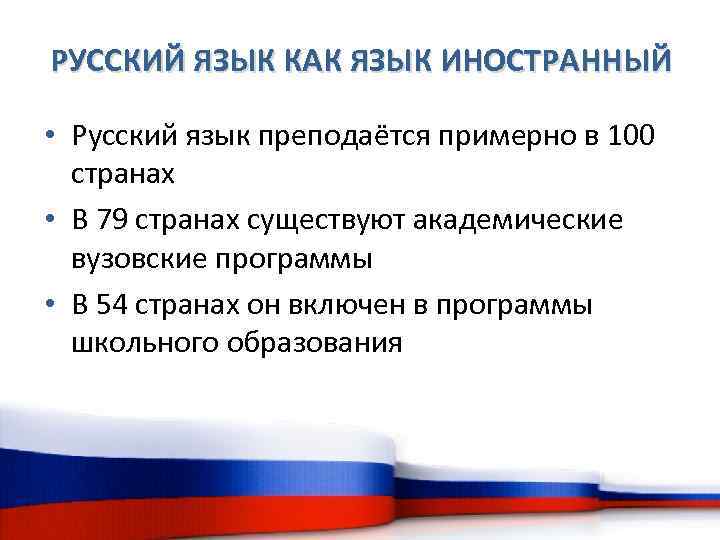 РУССКИЙ ЯЗЫК КАК ЯЗЫК ИНОСТРАННЫЙ

• Русский язык преподаётся примерно в 100 странах

• В 79 странах существуют академические вузовские программы

• В 54 странах он включен в программы школьного образования